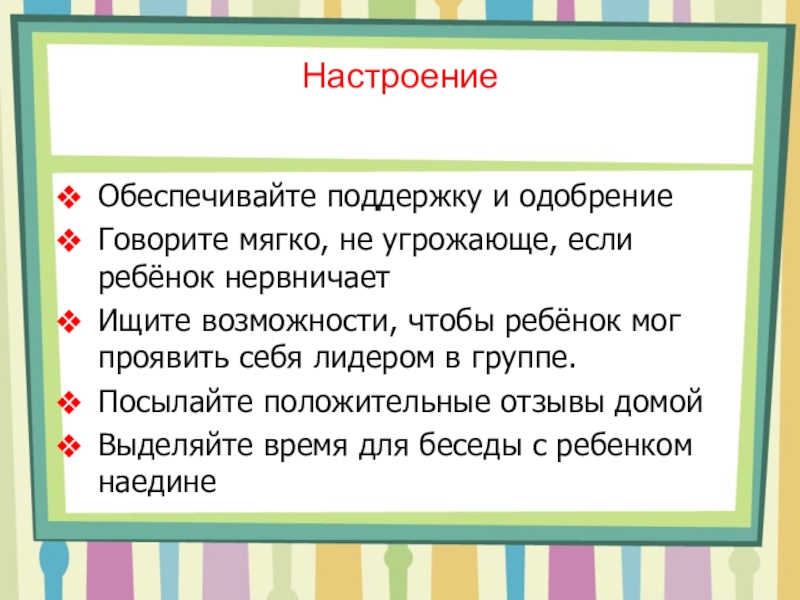 Настроение

❖ Обеспечивайте поддержку и одобрение
❖ Говорите мягко, не угрожающе, если ребёнок нервничает
❖ Ищите возможности, чтобы ребёнок мог проявить себя лидером в группе.
❖ Посылайте положительные отзывы домой
❖ Выделяйте время для беседы с ребенком наедине